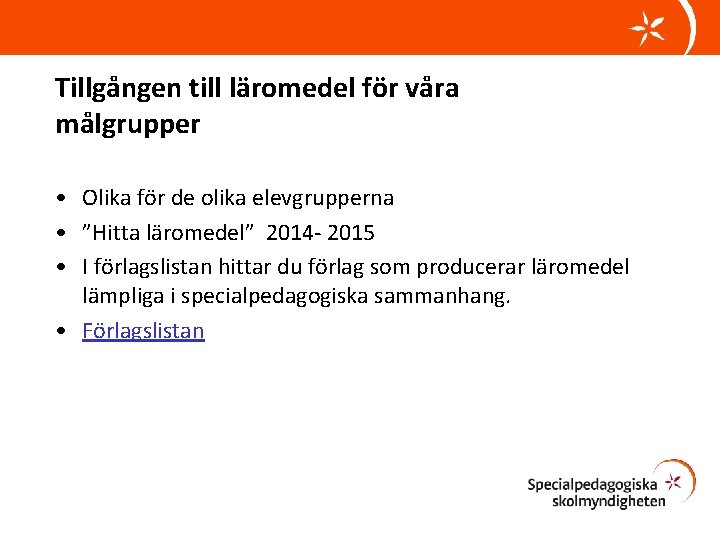 Tillgången till läromedel för våra målgrupper

• Olika för de olika elevgrupperna
• ”Hitta läromedel” 2014- 2015
• I förlagslistan hittar du förlag som producerar läromedel lämpliga i specialpedagogiska sammanhang.
• Förlagslistan

Specialpedagogiska skolmyndigheten